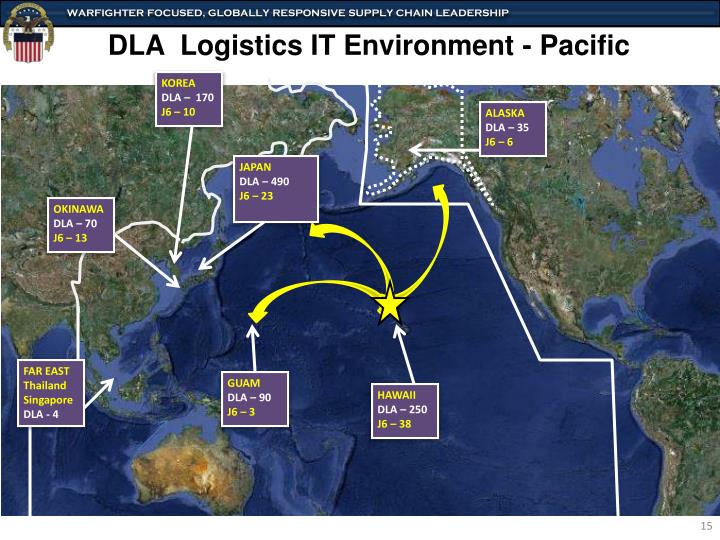 WARFIGHTER FOCUSED, GLOBALLY RESPONSIVE SUPPLY CHAIN LEADERSHIP

DLA Logistics IT Environment - Pacific

KOREA
DLA – 170
J6 – 10

ALASKA
DLA – 35
J6 – 6

JAPAN
DLA – 490
J6 – 23

OKINAWA
DLA – 70
J6 – 13

FAR EAST
Thailand
Singapore
DLA - 4

GUAM
DLA – 90
J6 – 3

HAWAII
DLA – 250
J6 – 38

15